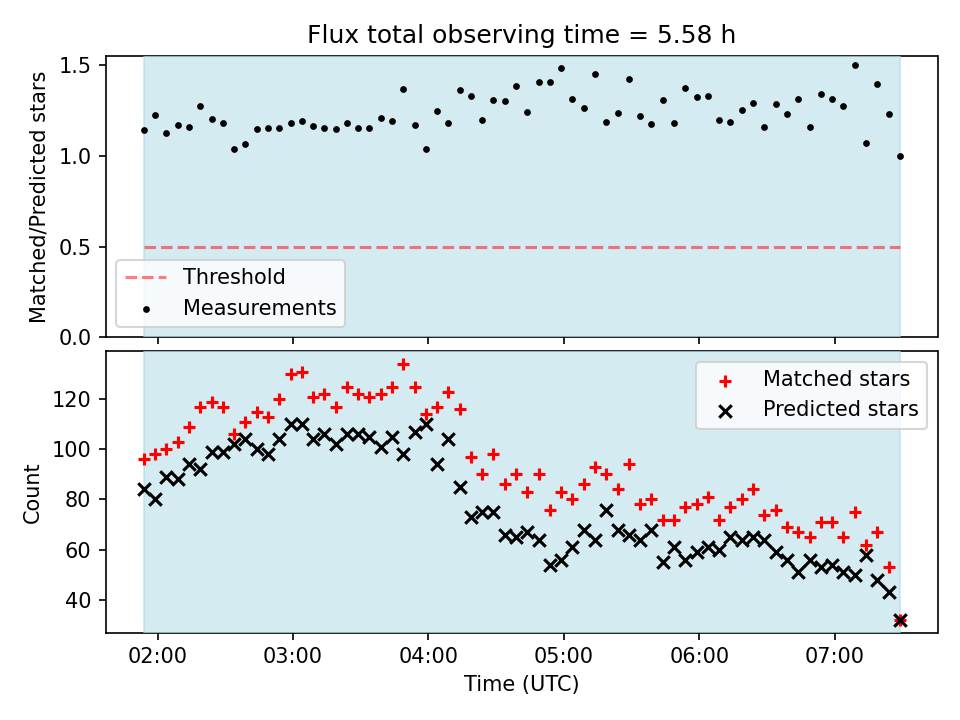 Flux total observing time = 5.58 h

Matched/Predicted stars

1.5
1.0
0.5
0.0

Threshold
Measurements

Count

120
100
80
60
40

Matched stars
Predicted stars

02:00
03:00
04:00
05:00
06:00
07:00

Time (UTC)